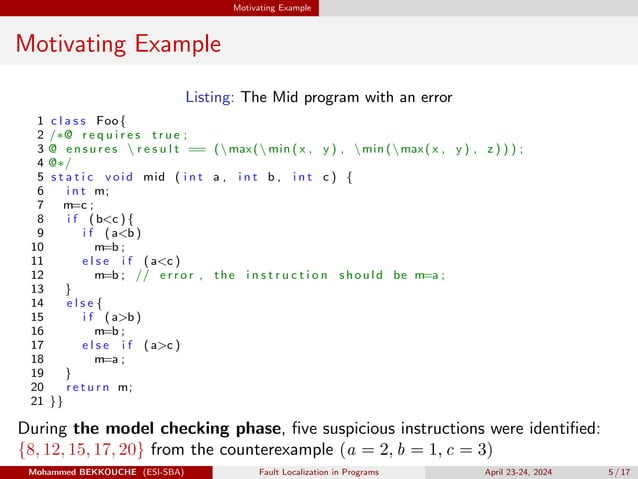 Motivating Example

Motivating Example

Listing: The Mid program with an error

1 class Foo{
2 /*@ requires true;
3 @ ensures \result == (\max(\min(x, y), \min(\max(x, y), z)));
4 @*/
5 static void mid (int a, int b, int c) {
6 int m;
7 m=c;
8 if (b<c){
9 if (a<b)
10 m=b;
11 else if (a<c)
12 m=b; // error, the instruction should be m=a;
13 }
14 else{
15 if (a>b)
16 m=b;
17 else if (a>c)
18 m=a;
19 }
20 return m;
21 }}

During **the model checking phase**, five suspicious instructions were identified: $\{8, 12, 15, 17, 20\}$ from the counterexample $(a = 2, b = 1, c = 3)$

Mohammed BEKKOUCHE (ESI-SBA) Fault Localization in Programs April 23-24, 2024 5 / 17